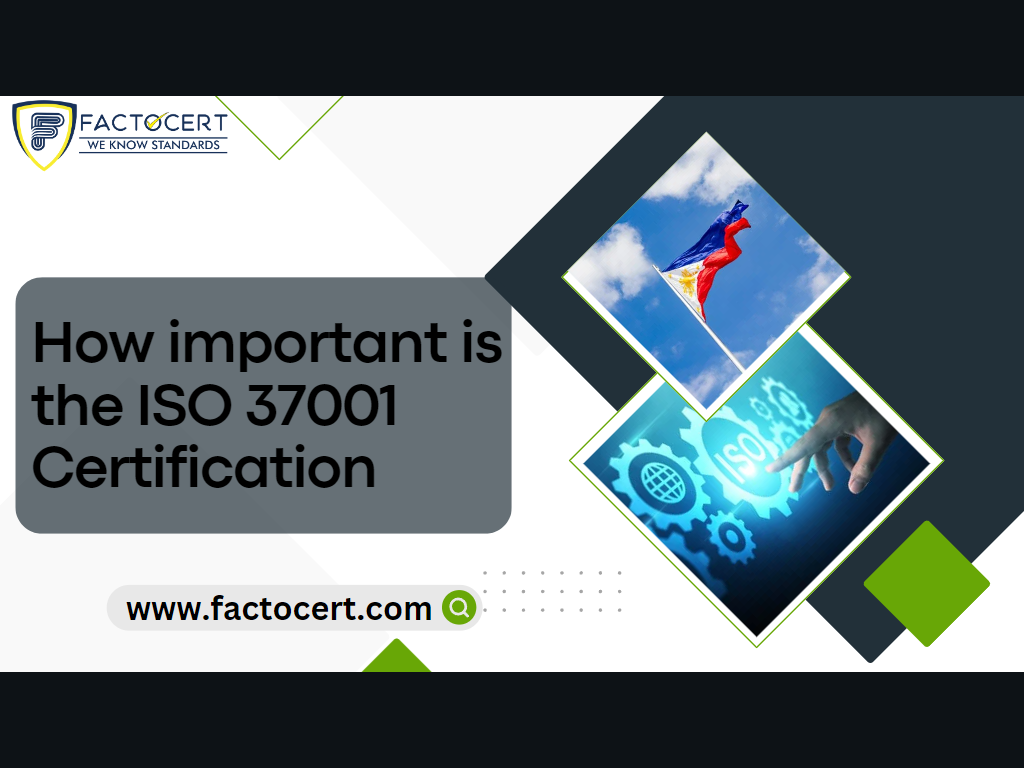 FACTOCERT
WE KNOW STANDARDS

How important is the ISO 37001 Certification

ISO

www.factocert.com